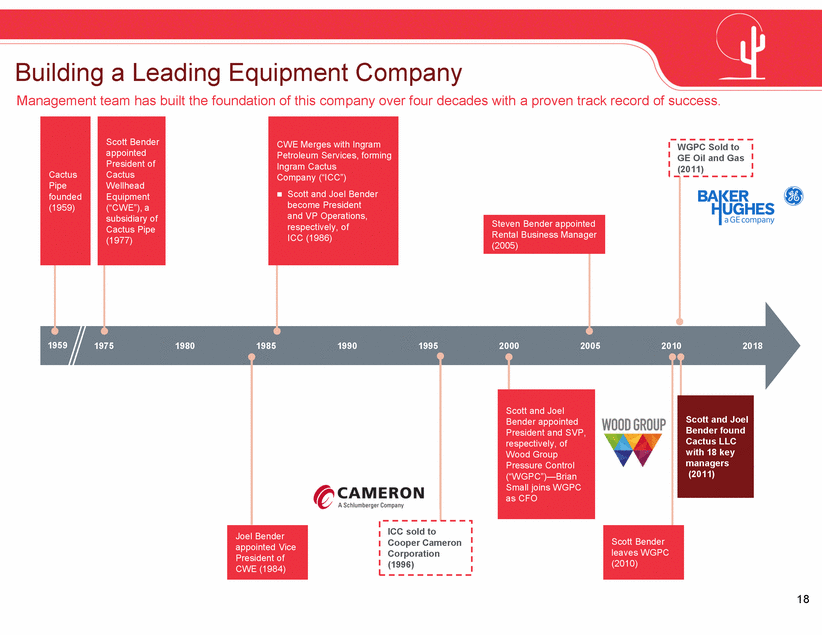 Building a Leading Equipment Company

Management team has built the foundation of this company over four decades with a proven track record of success.

Cactus Pipe founded (1959)

Scott Bender appointed President of Cactus Wellhead Equipment ("CWE"), a subsidiary of Cactus Pipe (1977)

CWE Merges with Ingram Petroleum Services, forming Ingram Cactus Company ("ICC")

■ Scott and Joel Bender become President and VP Operations, respectively, of ICC (1986)

Steven Bender appointed Rental Business Manager (2005)

WGPC Sold to GE Oil and Gas (2011)

BAKER HUGHES a GE company

1959 1975 1980 1985 1990 1995 2000 2005 2010 2018

Joel Bender appointed Vice President of CWE (1984)

CAMERON A Schlumberger Company

ICC sold to Cooper Cameron Corporation (1996)

Scott and Joel Bender appointed President and SVP, respectively, of Wood Group Pressure Control ("WGPC")—Brian Small joins WGPC as CFO

WOOD GROUP

Scott Bender leaves WGPC (2010)

Scott and Joel Bender found Cactus LLC with 18 key managers (2011)

18